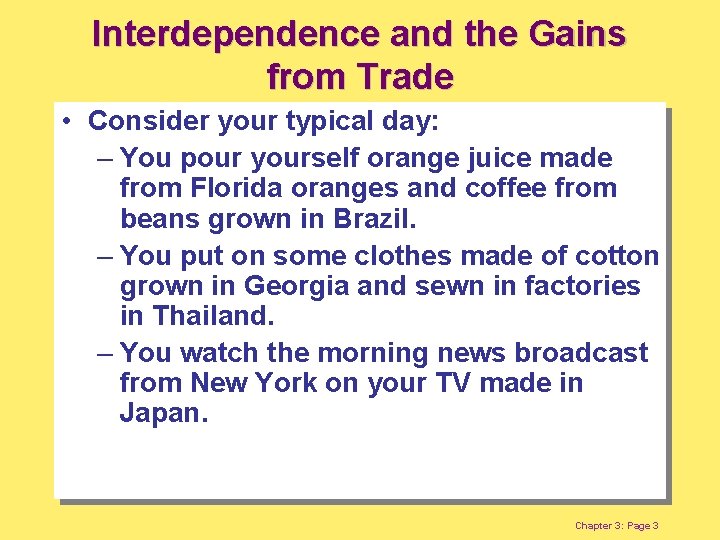 Interdependence and the Gains from Trade

• Consider your typical day:

– You pour yourself orange juice made from Florida oranges and coffee from beans grown in Brazil.

– You put on some clothes made of cotton grown in Georgia and sewn in factories in Thailand.

– You watch the morning news broadcast from New York on your TV made in Japan.

Chapter 3: Page 3